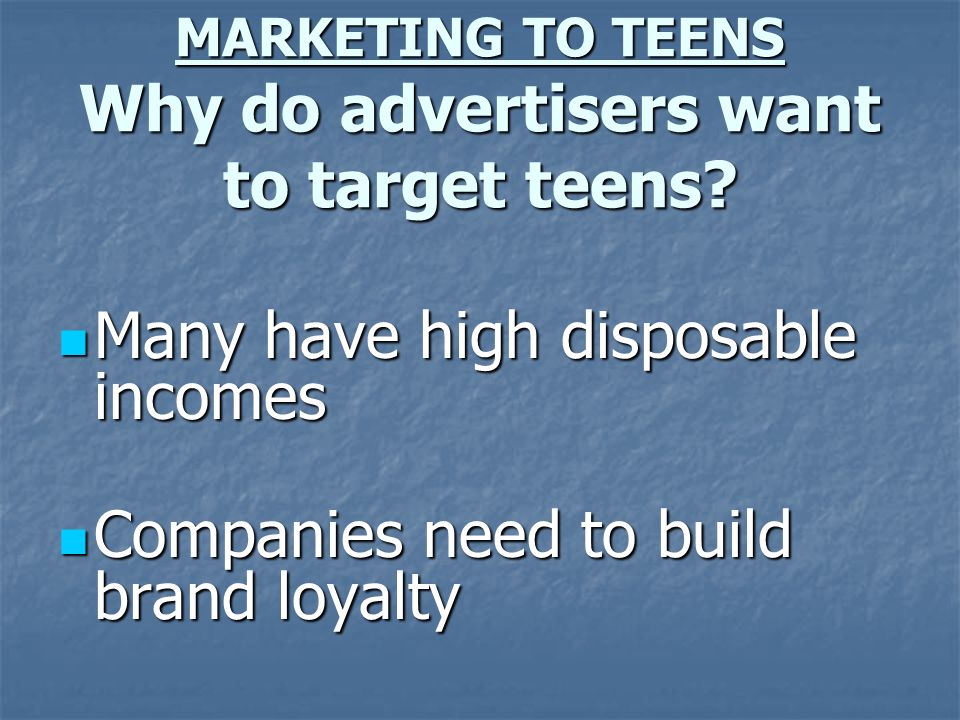 MARKETING TO TEENS
Why do advertisers want to target teens?

Many have high disposable incomes

Companies need to build brand loyalty